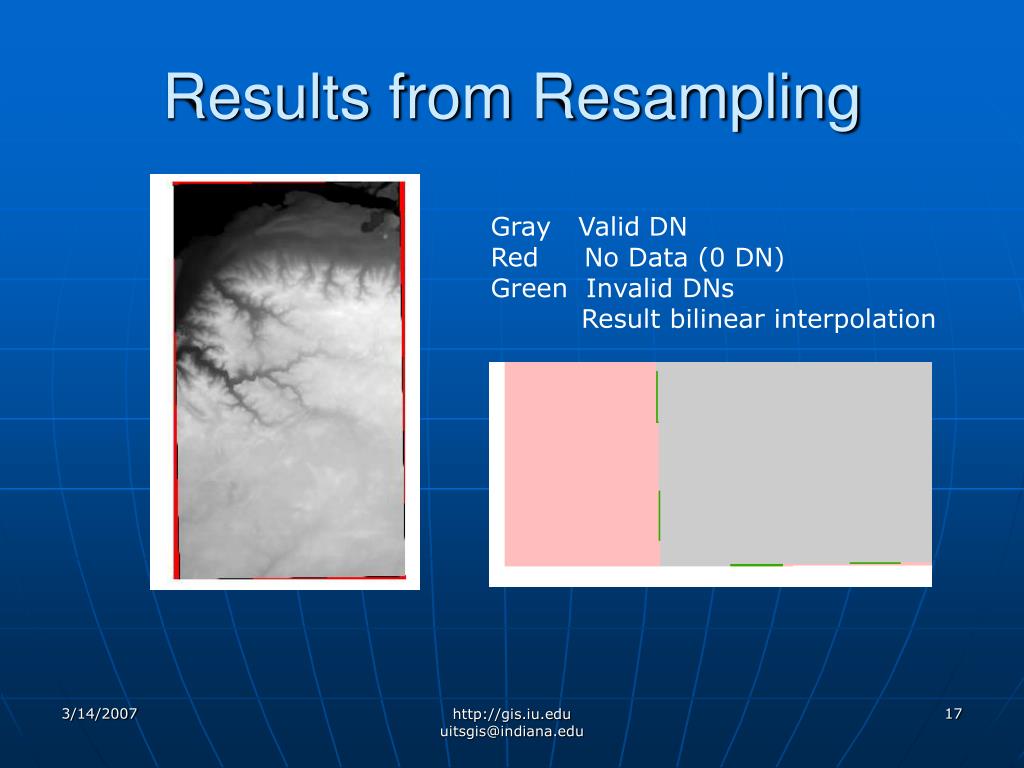 Results from Resampling

Gray Valid DN
Red No Data (0 DN)
Green Invalid DNs
Result bilinear interpolation

3/14/2007

http://gis.iu.edu
uitsgis@indiana.edu

17